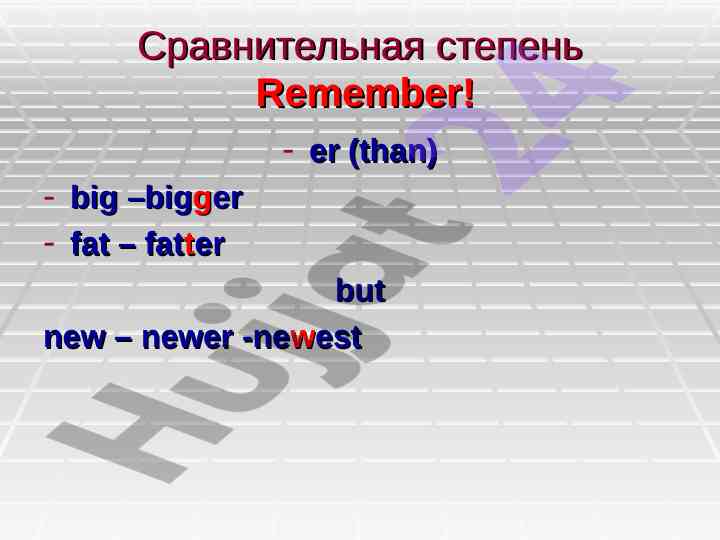 Сравнительная степень
Remember!

- er (than)

- big –bigger
- fat – fatter

but

new – newer -newest

Hujjat 24